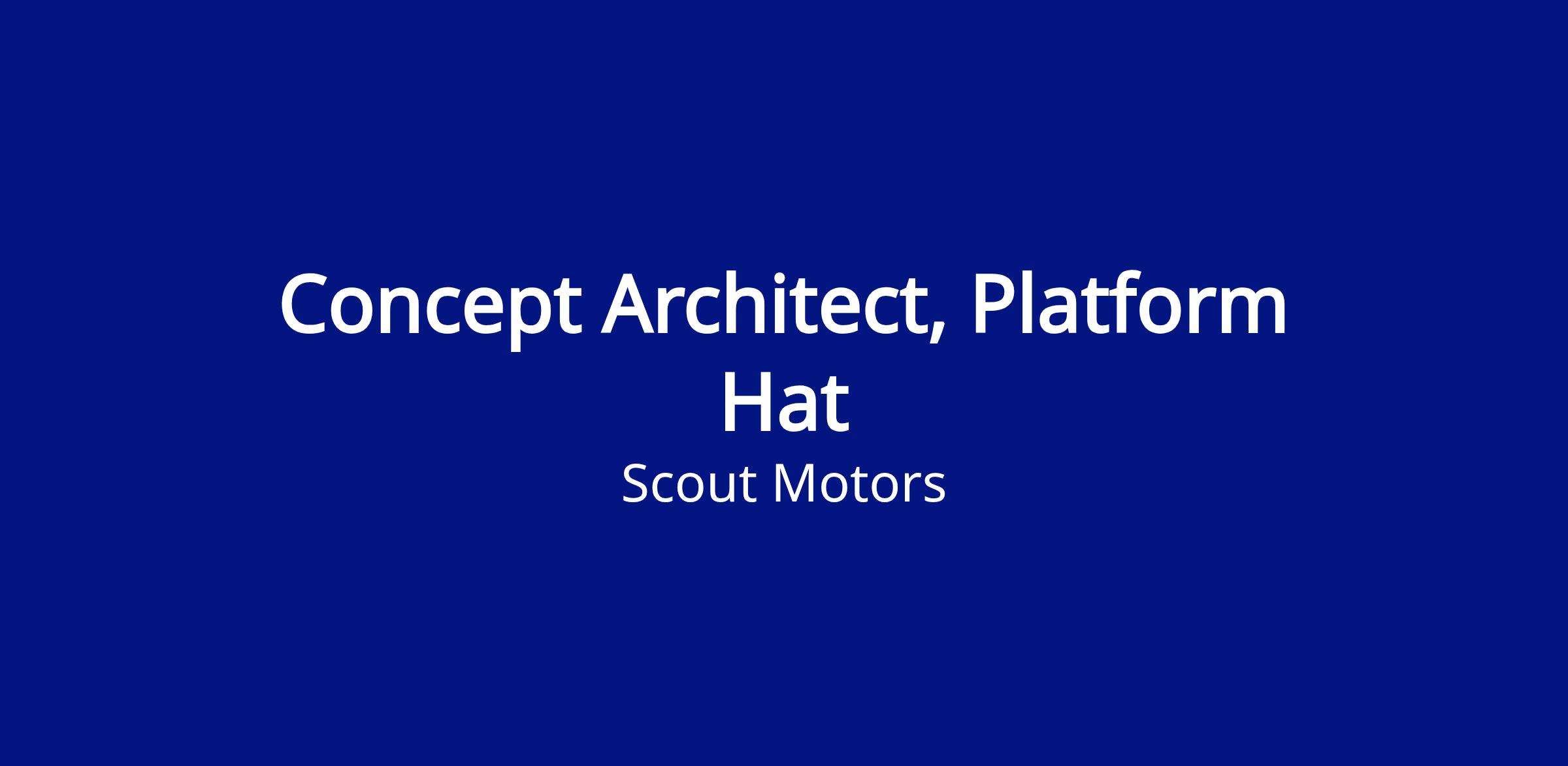 Concept Architect, Platform Hat

Scout Motors